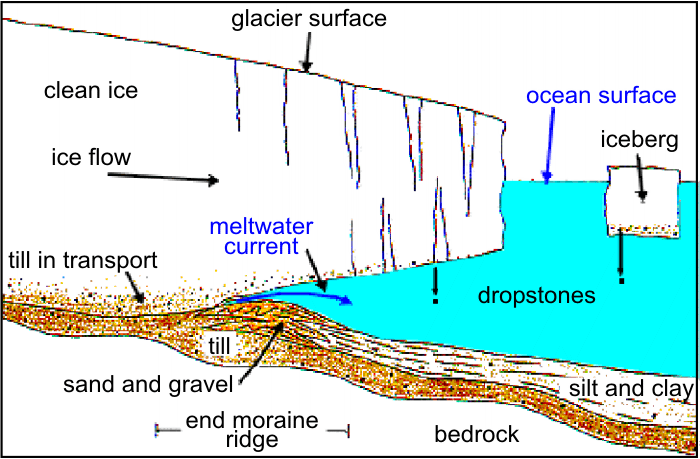 glacier surface

clean ice

ocean surface

iceberg

ice flow

meltwater current

till in transport

dropstones

till

sand and gravel

silt and clay

end moraine ridge

bedrock